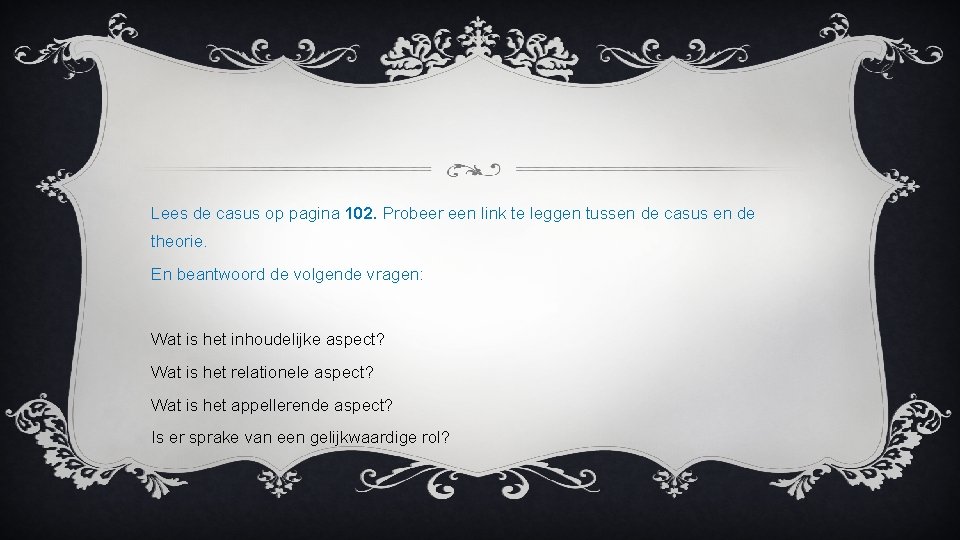 Lees de casus op pagina 102. Probeer een link te leggen tussen de casus en de theorie.

En beantwoord de volgende vragen:

Wat is het inhoudelijke aspect?

Wat is het relationele aspect?

Wat is het appellerende aspect?

Is er sprake van een gelijkwaardige rol?